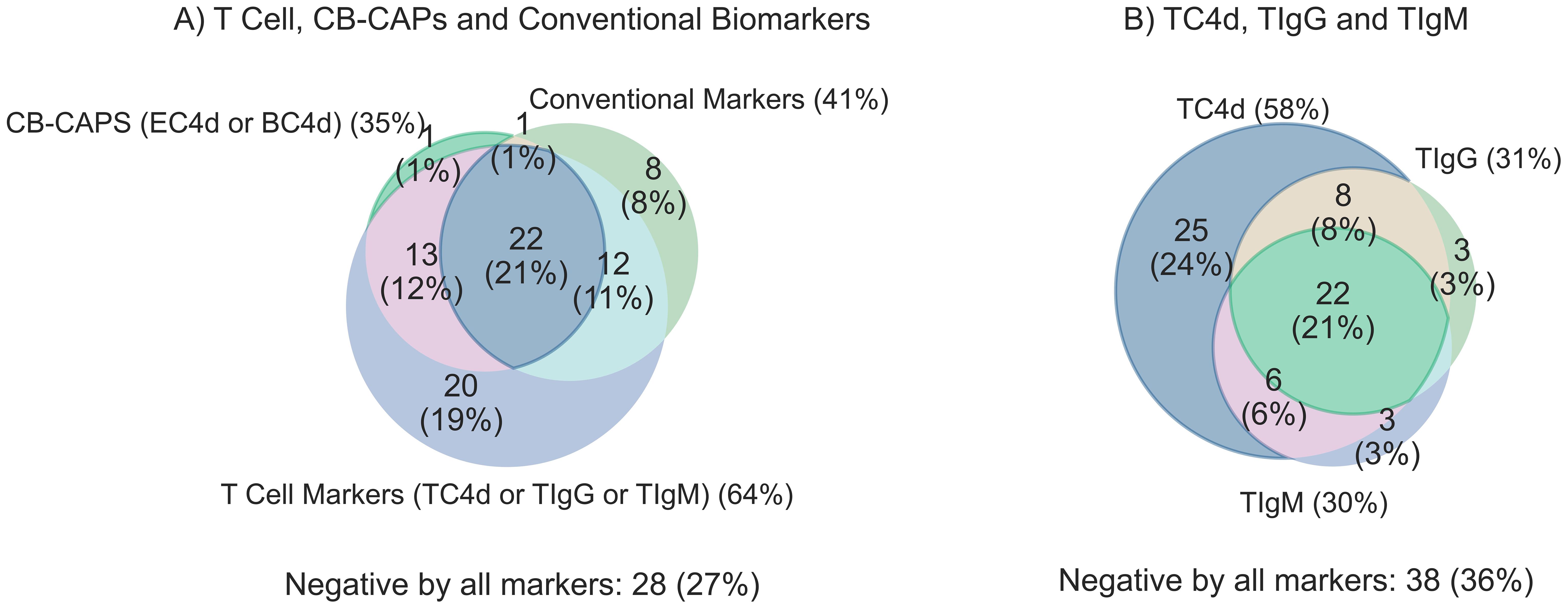 A) T Cell, CB-CAPs and Conventional Biomarkers

CB-CAPS (EC4d or BC4d) (35%)

Conventional Markers (41%)

1
(1%)

1
(1%)

8
(8%)

13
(12%)

22
(21%)

12
(11%)

20
(19%)

T Cell Markers (TC4d or TIgG or TIgM) (64%)

Negative by all markers: 28 (27%)

B) TC4d, TIgG and TIgM

TC4d (58%)

TIgG (31%)

8
(8%)

25
(24%)

3
(3%)

22
(21%)

6
(6%)

3
(3%)

TIgM (30%)

Negative by all markers: 38 (36%)